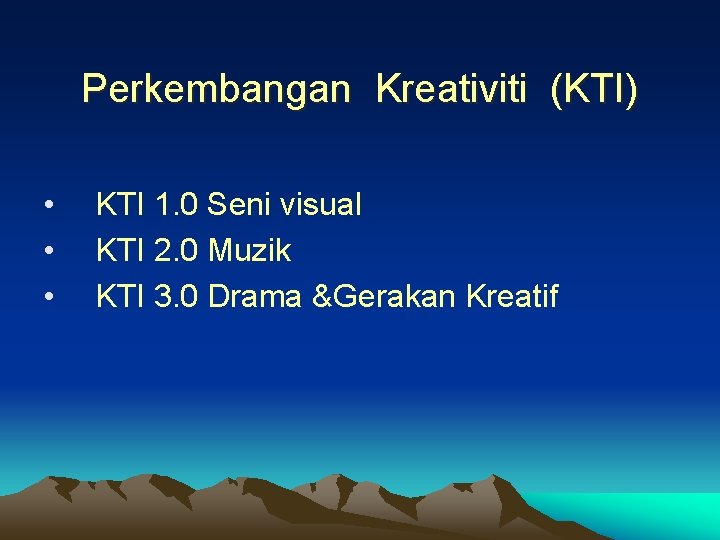 Perkembangan Kreativiti (KTI)

• KTI 1.0 Seni visual
• KTI 2.0 Muzik
• KTI 3.0 Drama &Gerakan Kreatif